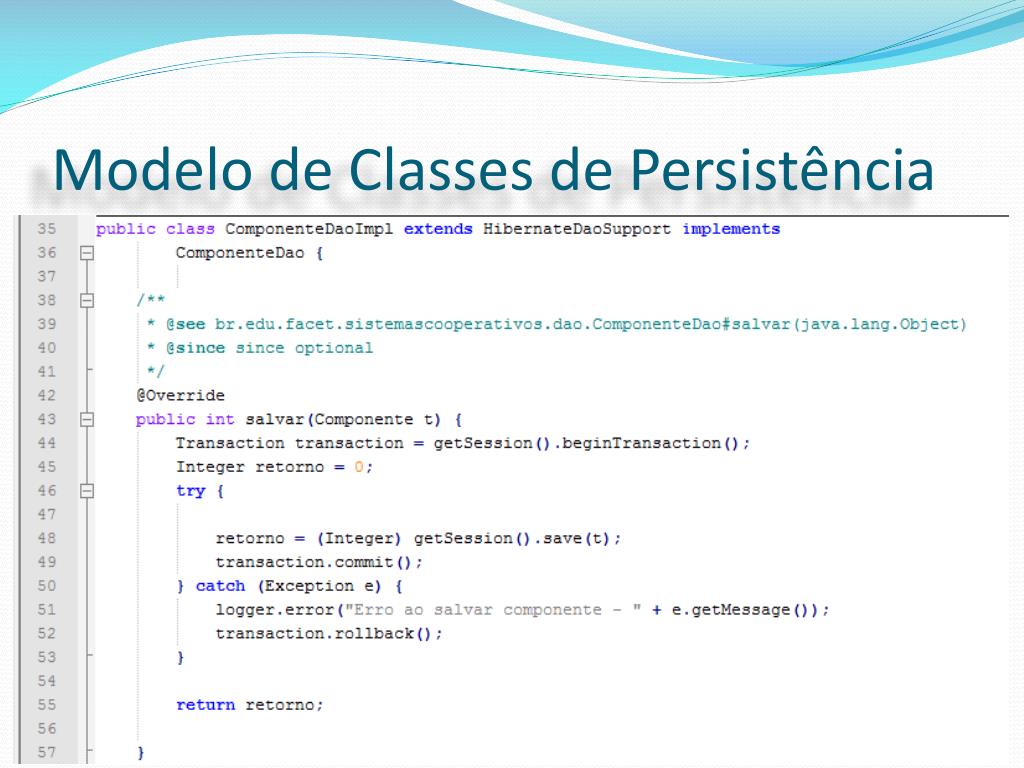 Modelo de Classes de Persistência

35 public class ComponenteDaoImpl extends HibernateDaoSupport implements
36 ComponenteDao {
37
38 /**
39 * @see br.edu.facet.sistemascooperativos.dao.ComponenteDao#salvar(java.lang.Object)
40 * @since since optional
41 */
42 @Override
43 public int salvar(Componente t) {
44 Transaction transaction = getSession().beginTransaction();
45 Integer retorno = 0;
46 try {
47
48 retorno = (Integer) getSession().save(t);
49 transaction.commit();
50 } catch (Exception e) {
51 logger.error("Erro ao salvar componente - " + e.getMessage());
52 transaction.rollback();
53 }
54
55 return retorno;
56
57 }